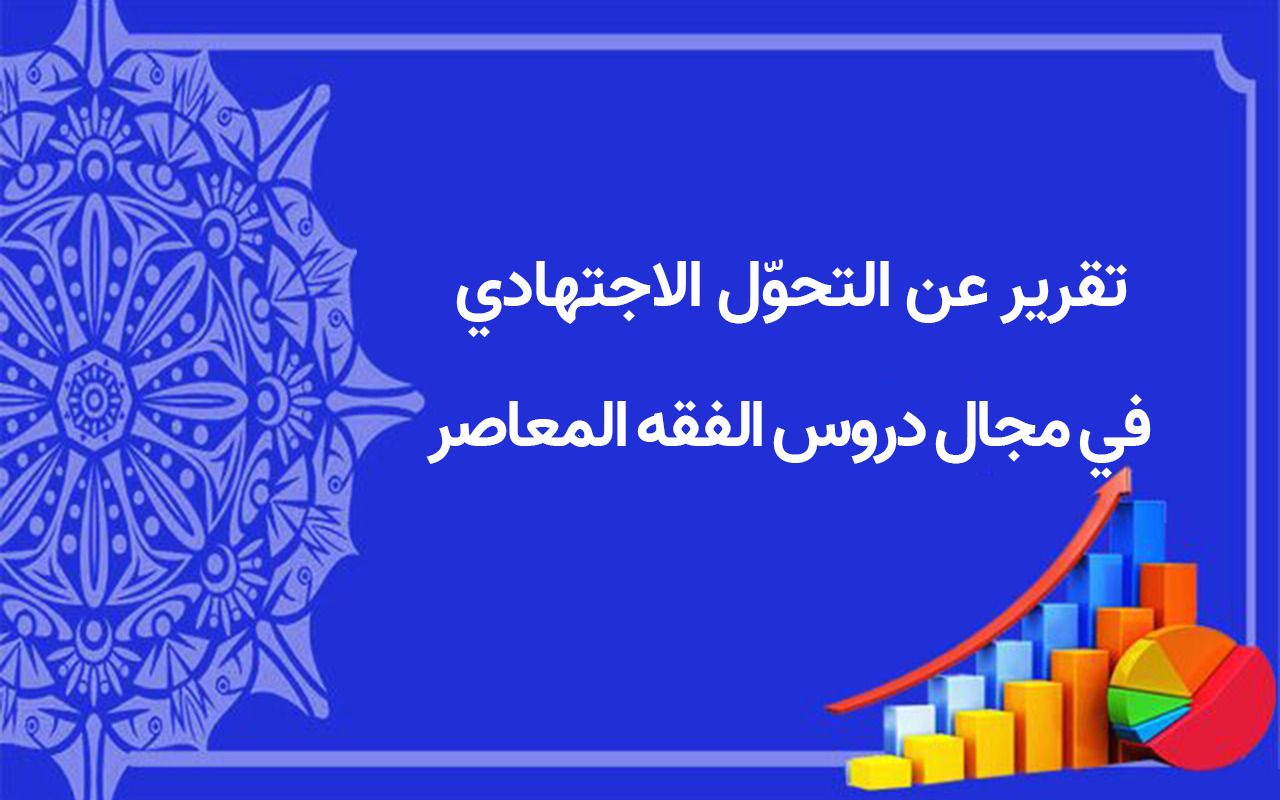 تقرير عن التحوّل الاجتهادي

في مجال دروس الفقه المعاصر